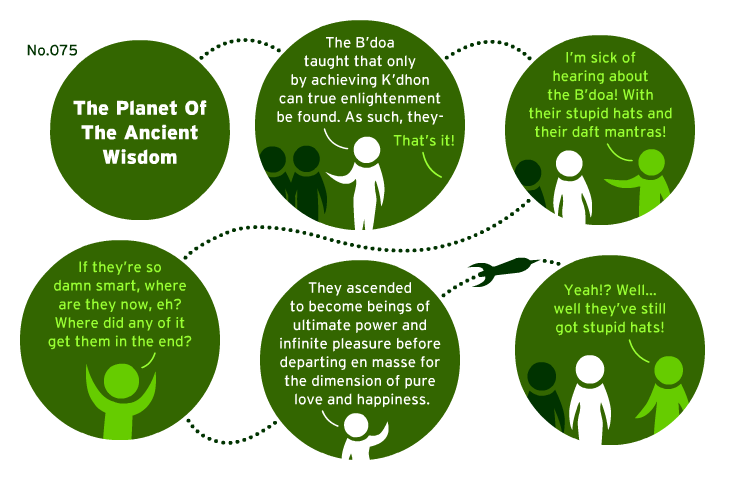 No.075

The Planet Of The Ancient Wisdom

The B'doa taught that only by achieving K'dhon can true enlightenment be found. As such, they-

That's it!

I'm sick of hearing about the B'doa! With their stupid hats and their daft mantras!

If they're so damn smart, where are they now, eh? Where did any of it get them in the end?

They ascended to become beings of ultimate power and infinite pleasure before departing en masse for the dimension of pure love and happiness.

Yeah!? Well... well they've still got stupid hats!